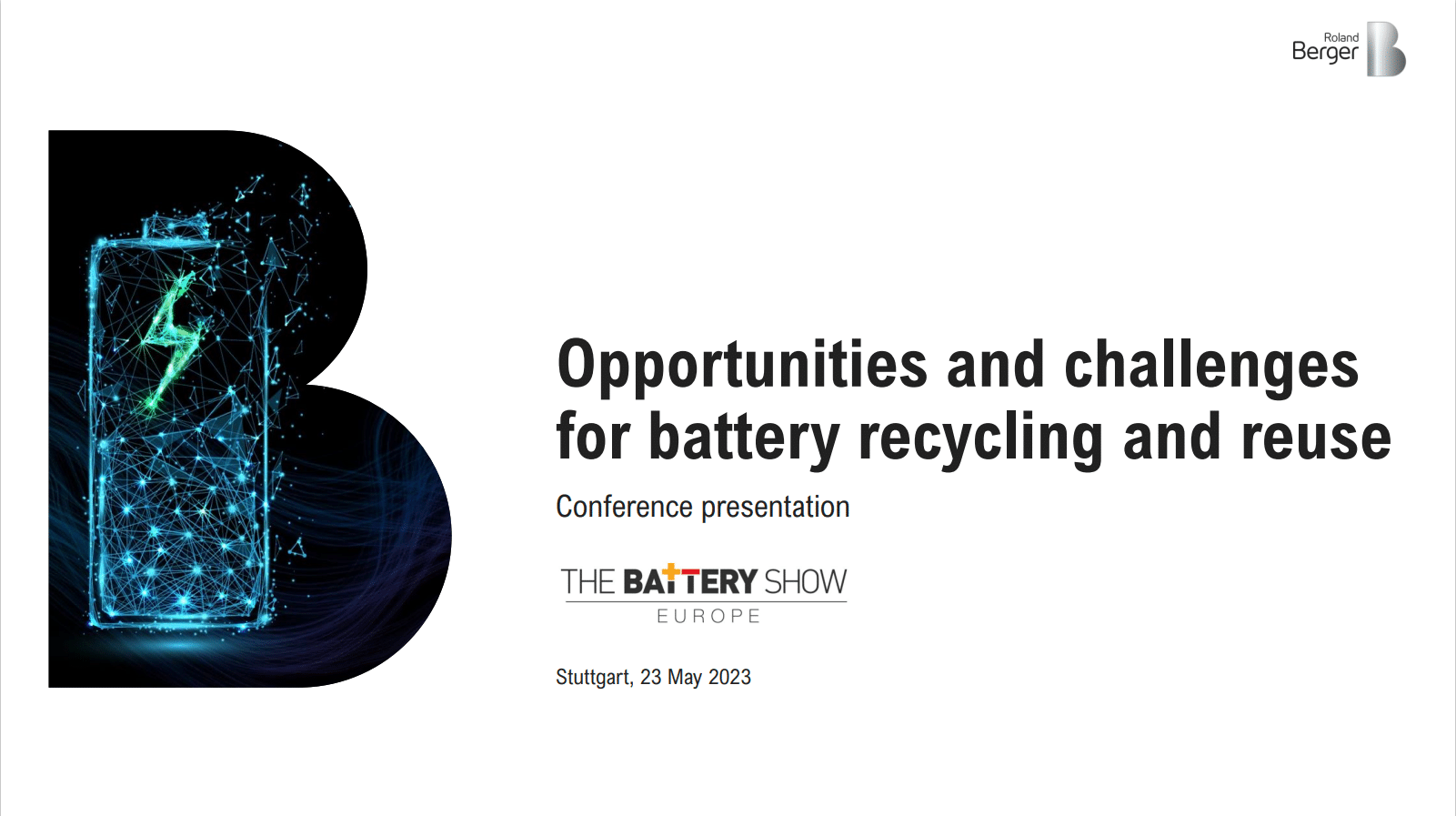 Roland Berger

Opportunities and challenges for battery recycling and reuse

Conference presentation

THE BATTERY SHOW
EUROPE

Stuttgart, 23 May 2023